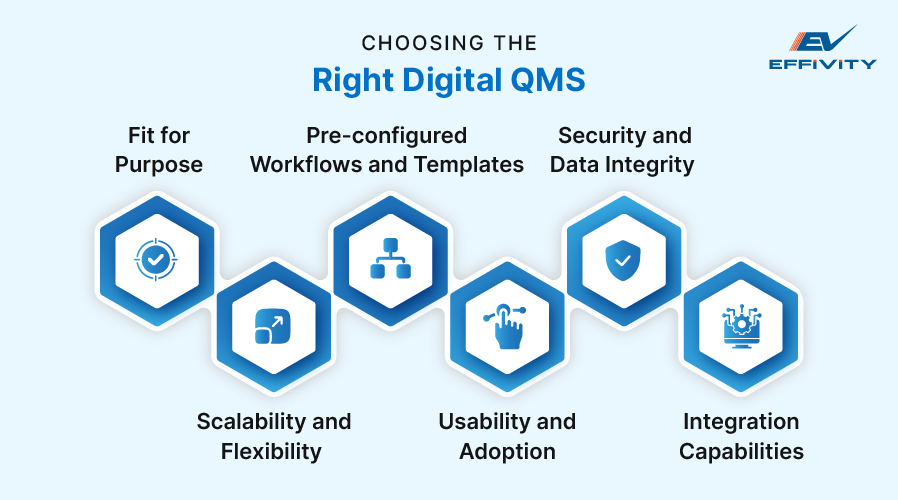 CHOOSING THE
Right Digital QMS

EV
EFFIVITY

Fit for Purpose

Pre-configured Workflows and Templates

Security and Data Integrity

Scalability and Flexibility

Usability and Adoption

Integration Capabilities